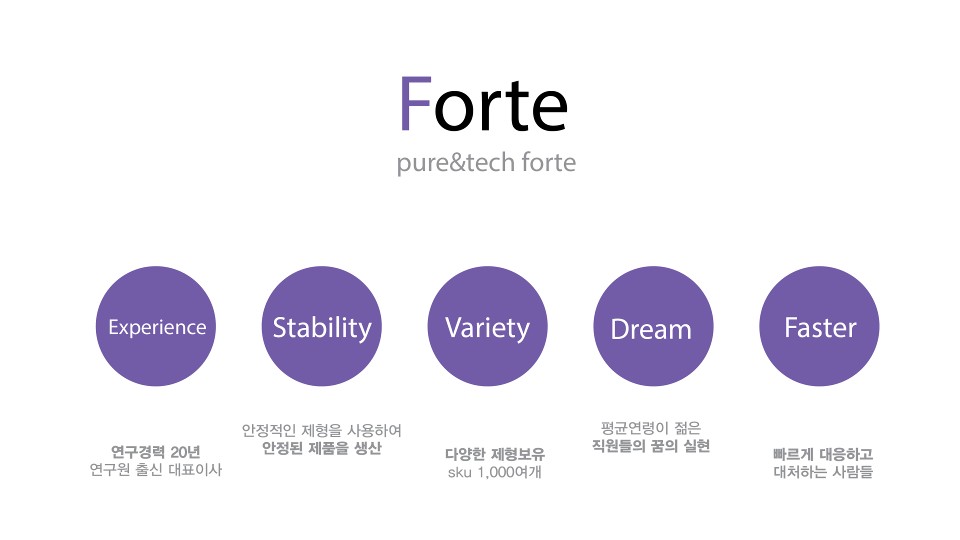 Forte
pure&tech forte

Experience

연구경력 20년
연구원 출신 대표이사

Stability

안정적인 제형을 사용하여
안정된 제품을 생산

Variety

다양한 제형보유
sku 1,000여개

Dream

평균연령이 젊은
직원들의 꿈의 실현

Faster

빠르게 대응하고
대처하는 사람들